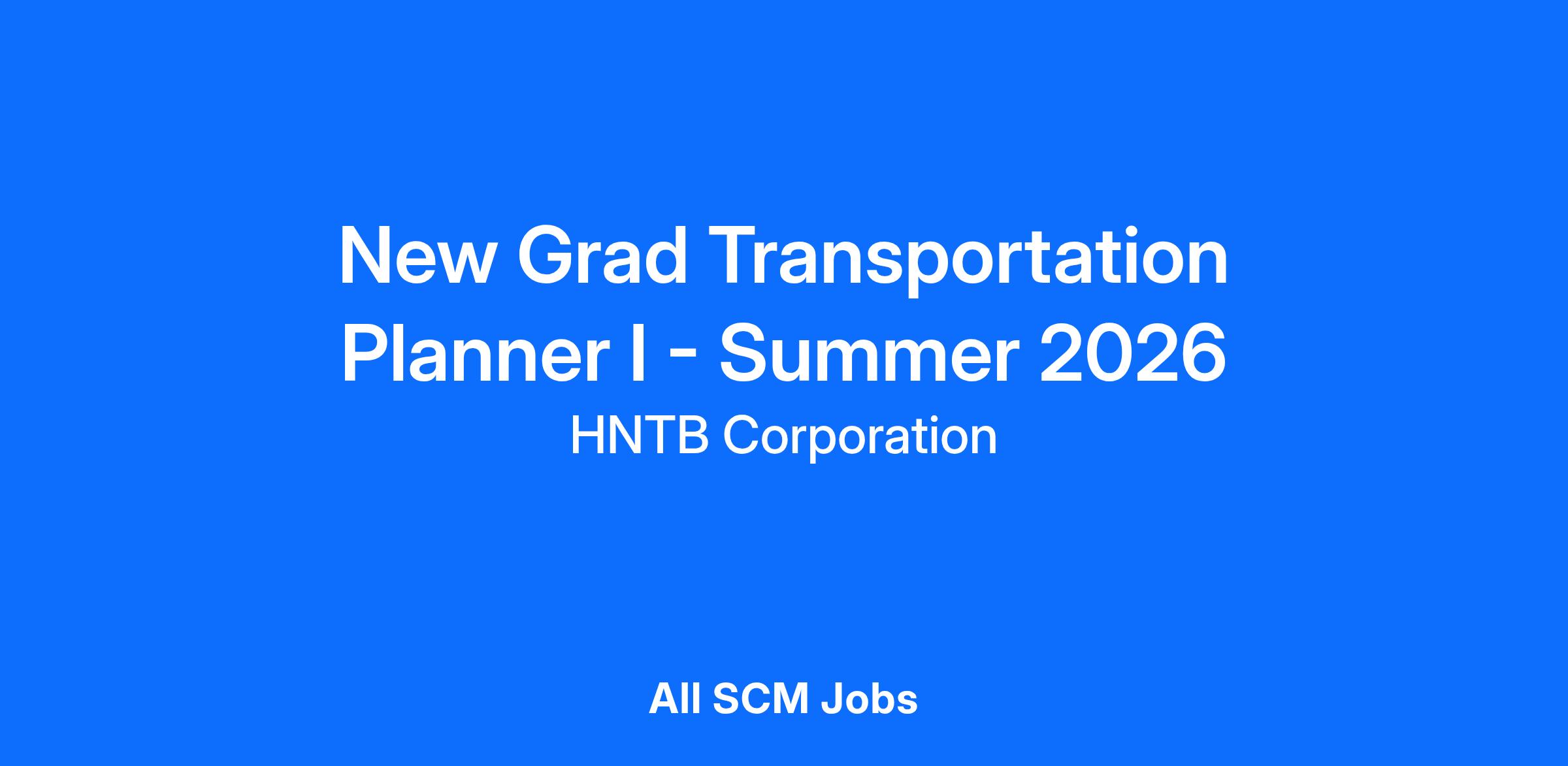 New Grad Transportation Planner I - Summer 2026

HNTB Corporation

All SCM Jobs